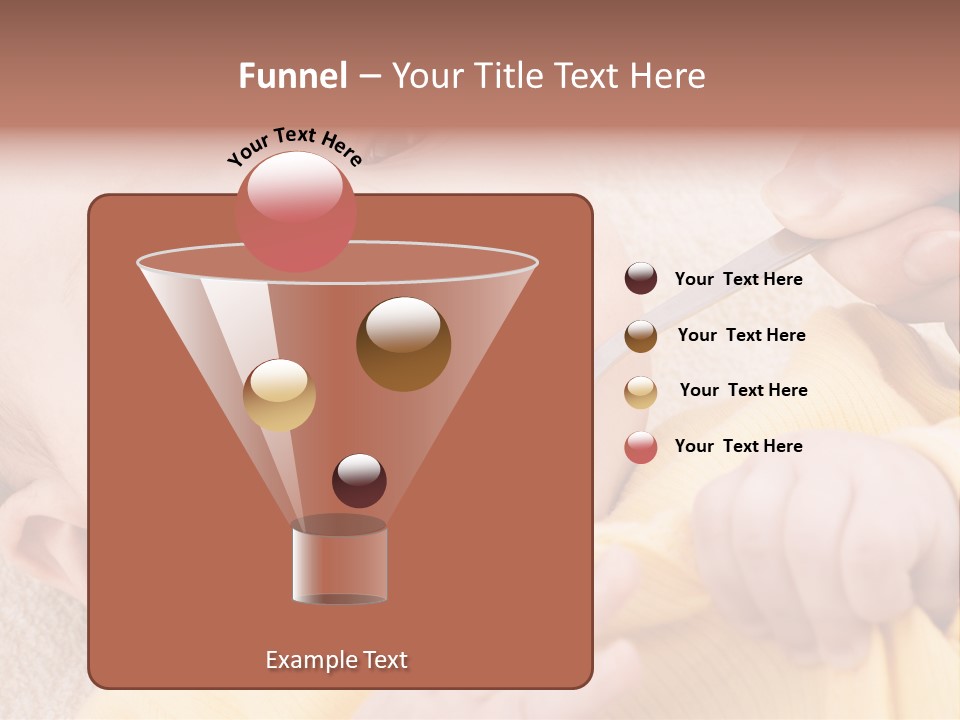 Funnel – Your Title Text Here

Your Text Here

Your  Text Here

Your  Text Here

Your  Text Here

Your  Text Here

Example Text